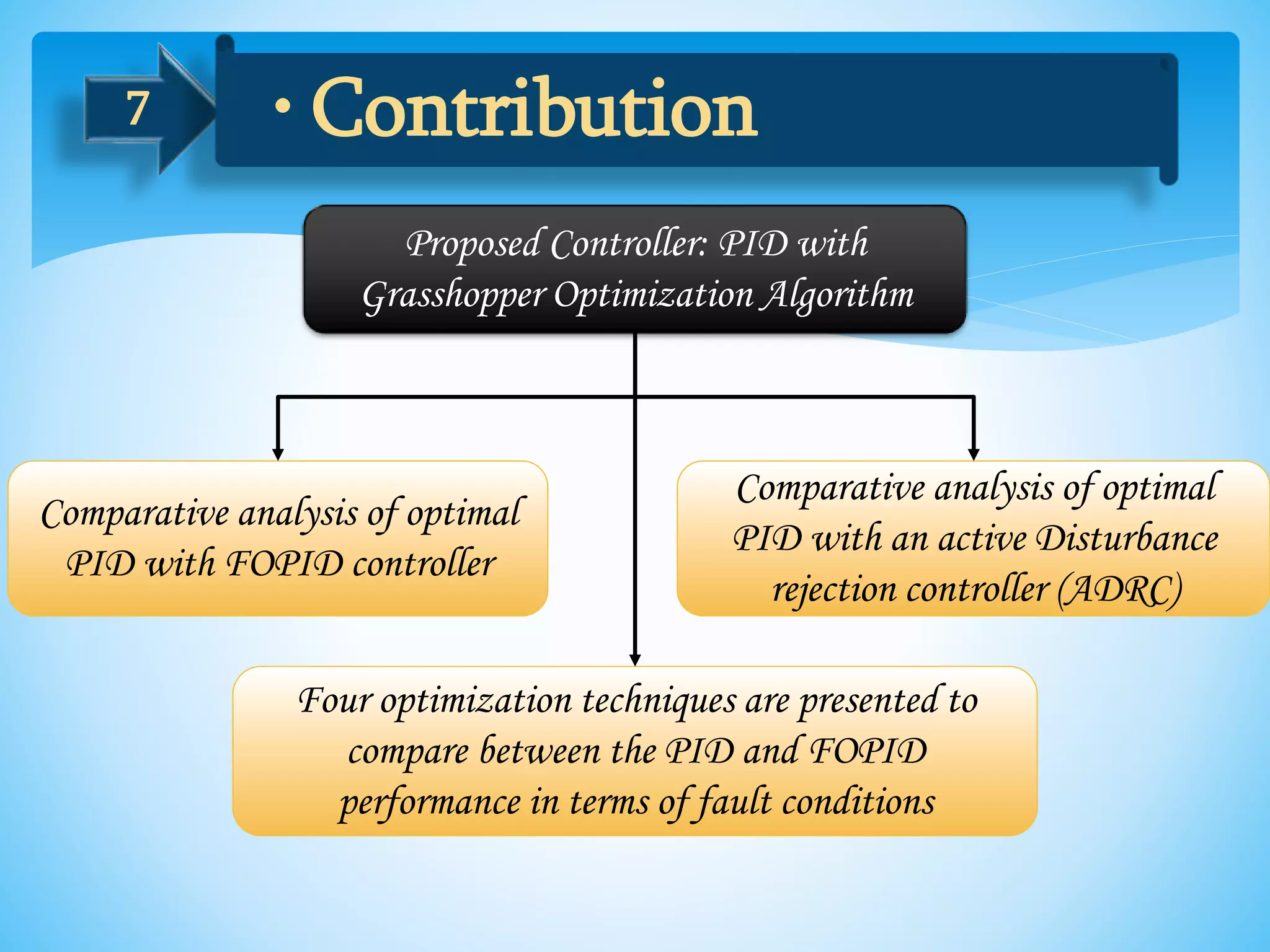 7

• Contribution

Proposed Controller: PID with Grasshopper Optimization Algorithm

Comparative analysis of optimal PID with FOPID controller

Comparative analysis of optimal PID with an active Disturbance rejection controller (ADRC)

Four optimization techniques are presented to compare between the PID and FOPID performance in terms of fault conditions